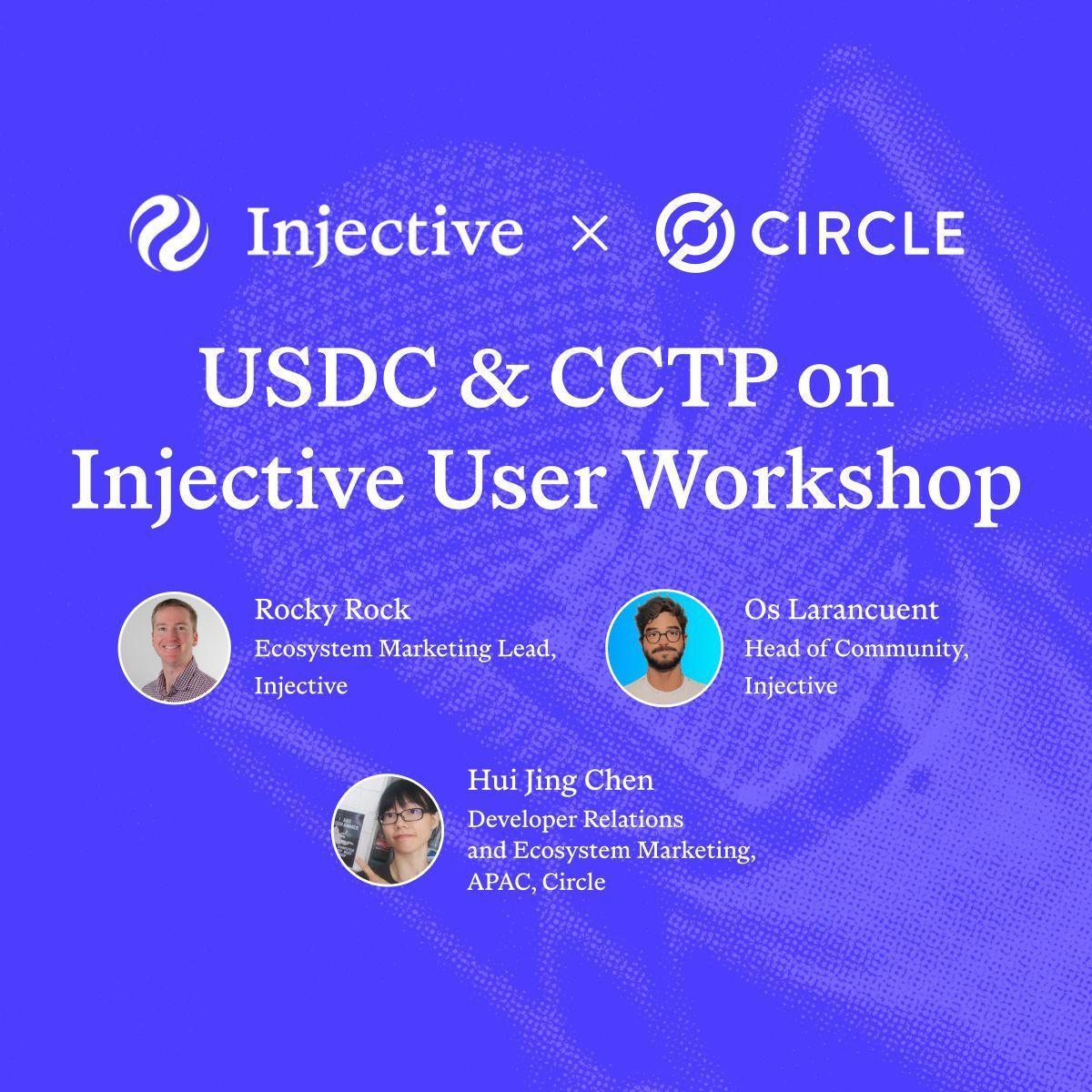 Injective × CIRCLE

USDC & CCTP on Injective User Workshop

Rocky Rock
Ecosystem Marketing Lead, Injective

Os Larancuent
Head of Community, Injective

Hui Jing Chen
Developer Relations and Ecosystem Marketing, APAC, Circle